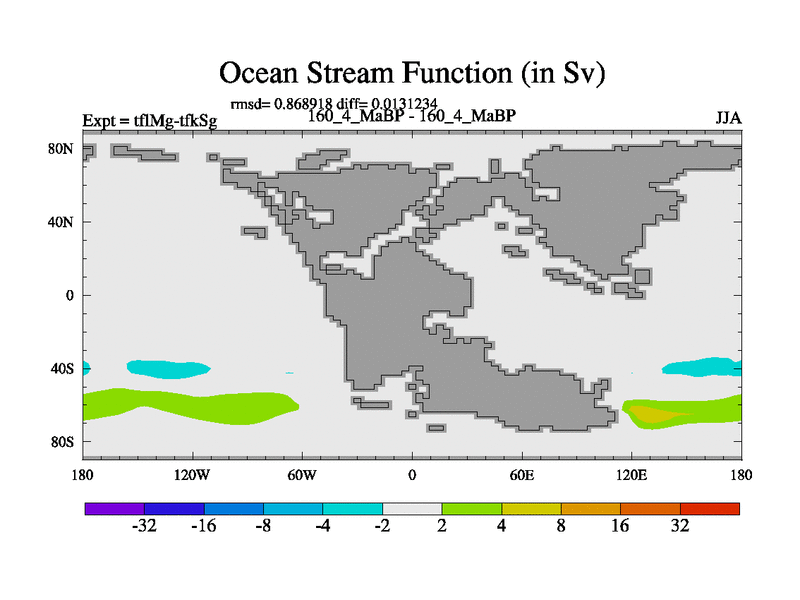 Ocean Stream Function (in Sv)

rmsd= 0.868918 diff= 0.0131234

Expt = tflMg-tfkSg

160_4_MaBP - 160_4_MaBP

JJA

80N
40N
0
40S
80S

180 120W 60W 0 60E 120E 180

-32 -16 -8 -4 -2 2 4 8 16 32